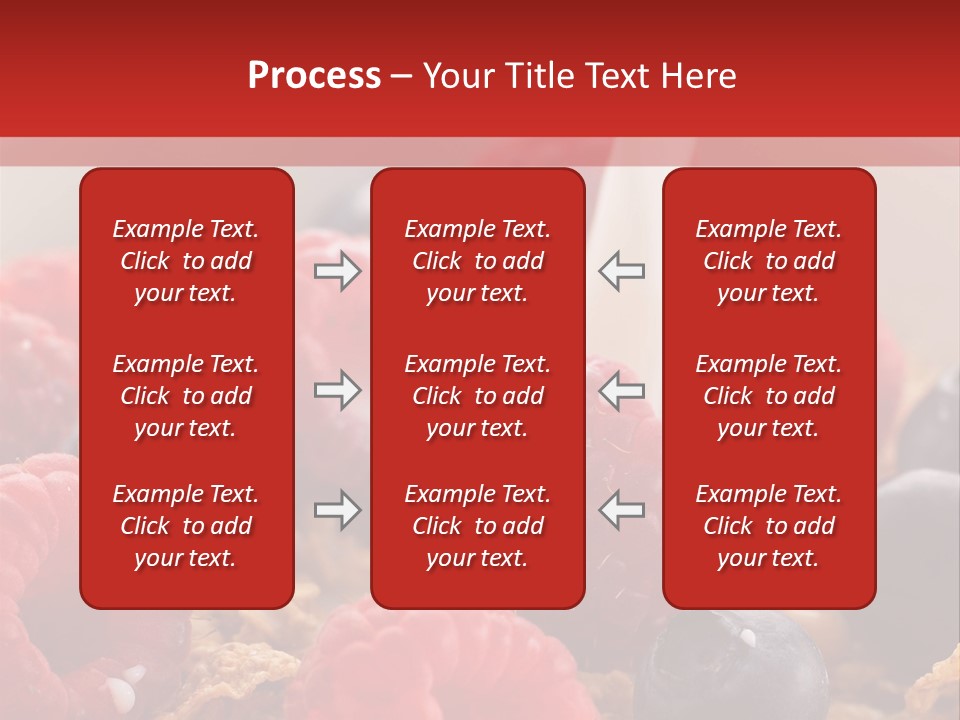 Process – Your Title Text Here

Example Text. Click to add your text.

Example Text. Click to add your text.

Example Text. Click to add your text.

Example Text. Click to add your text.

Example Text. Click to add your text.

Example Text. Click to add your text.

Example Text. Click to add your text.

Example Text. Click to add your text.

Example Text. Click to add your text.